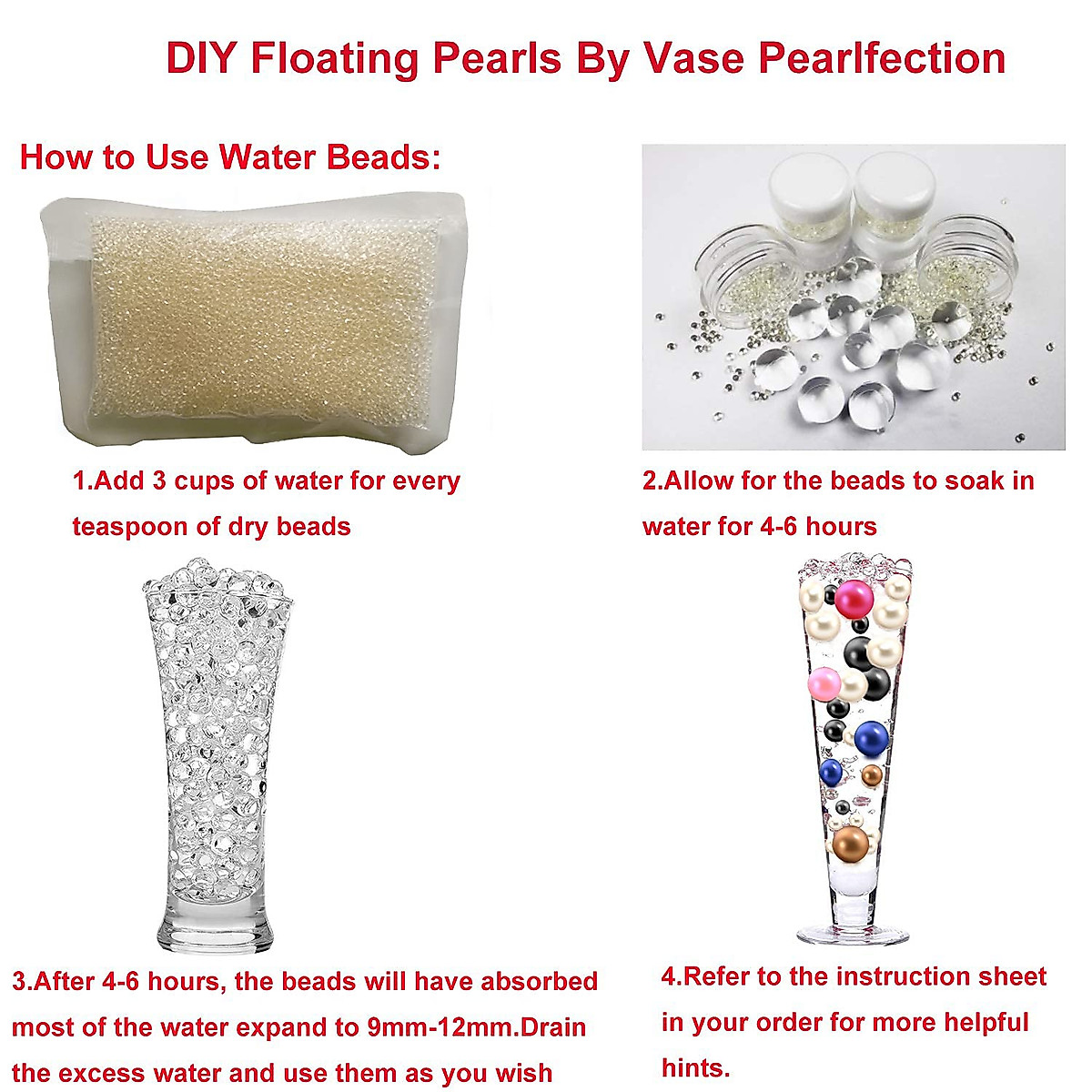 DIY Floating Pearls By Vase Pearlfection

How to Use Water Beads:

1.Add 3 cups of water for every teaspoon of dry beads

2.Allow for the beads to soak in water for 4-6 hours

3.After 4-6 hours, the beads will have absorbed most of the water expand to 9mm-12mm.Drain the excess water and use them as you wish

4.Refer to the instruction sheet in your order for more helpful hints.